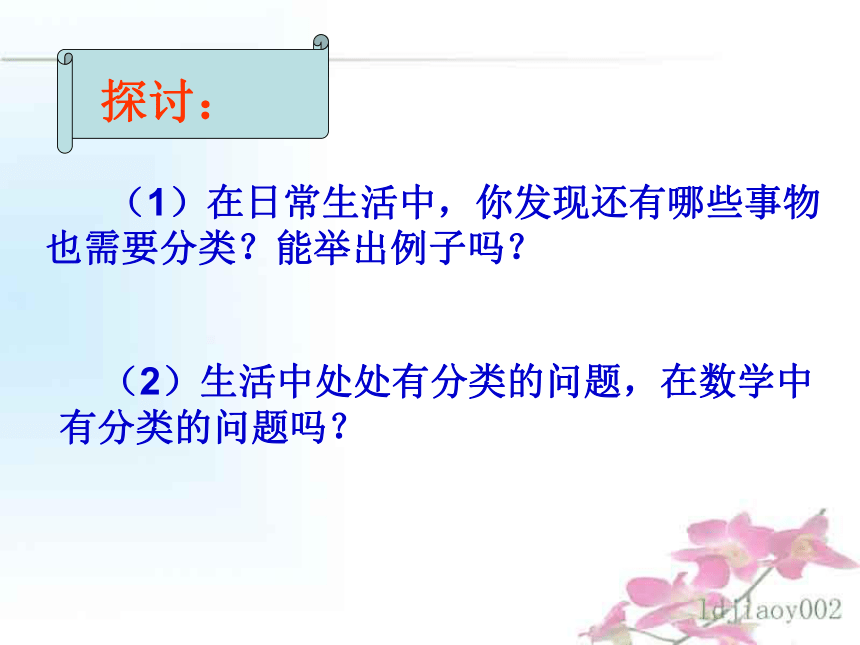 探讨：

（1）在日常生活中，你发现还有哪些事物也需要分类？能举出例子吗？

（2）生活中处处有分类的问题，在数学中有分类的问题吗？

ldjiaoy002